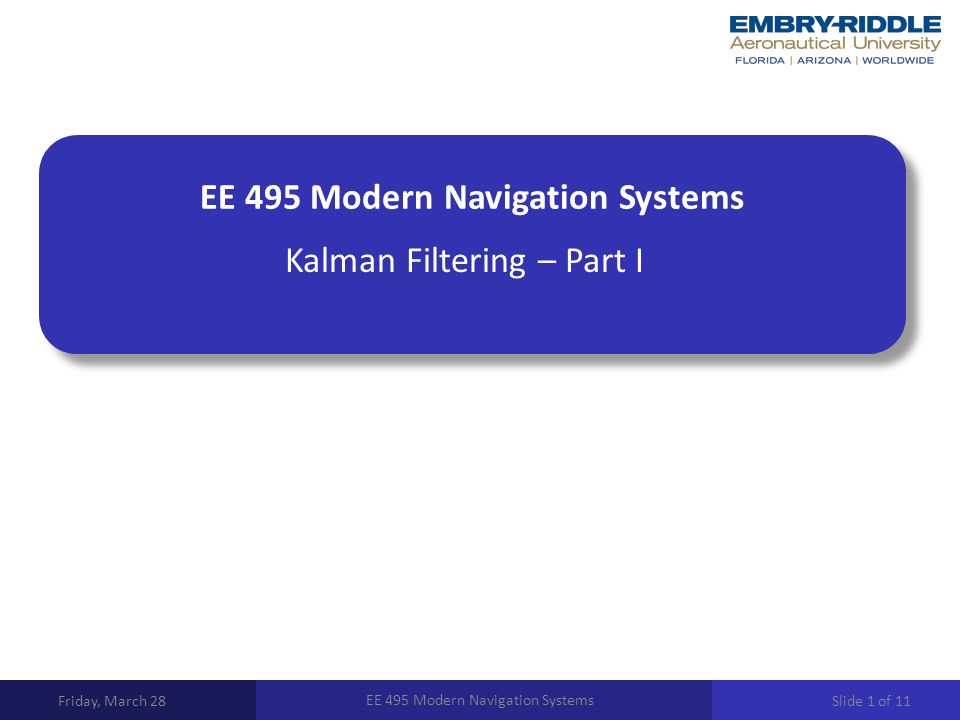 EMBRY-RIDDLE
Aeronautical University
FLORIDA | ARIZONA | WORLDWIDE

EE 495 Modern Navigation Systems

Kalman Filtering – Part I

Friday, March 28

EE 495 Modern Navigation Systems

Slide 1 of 11